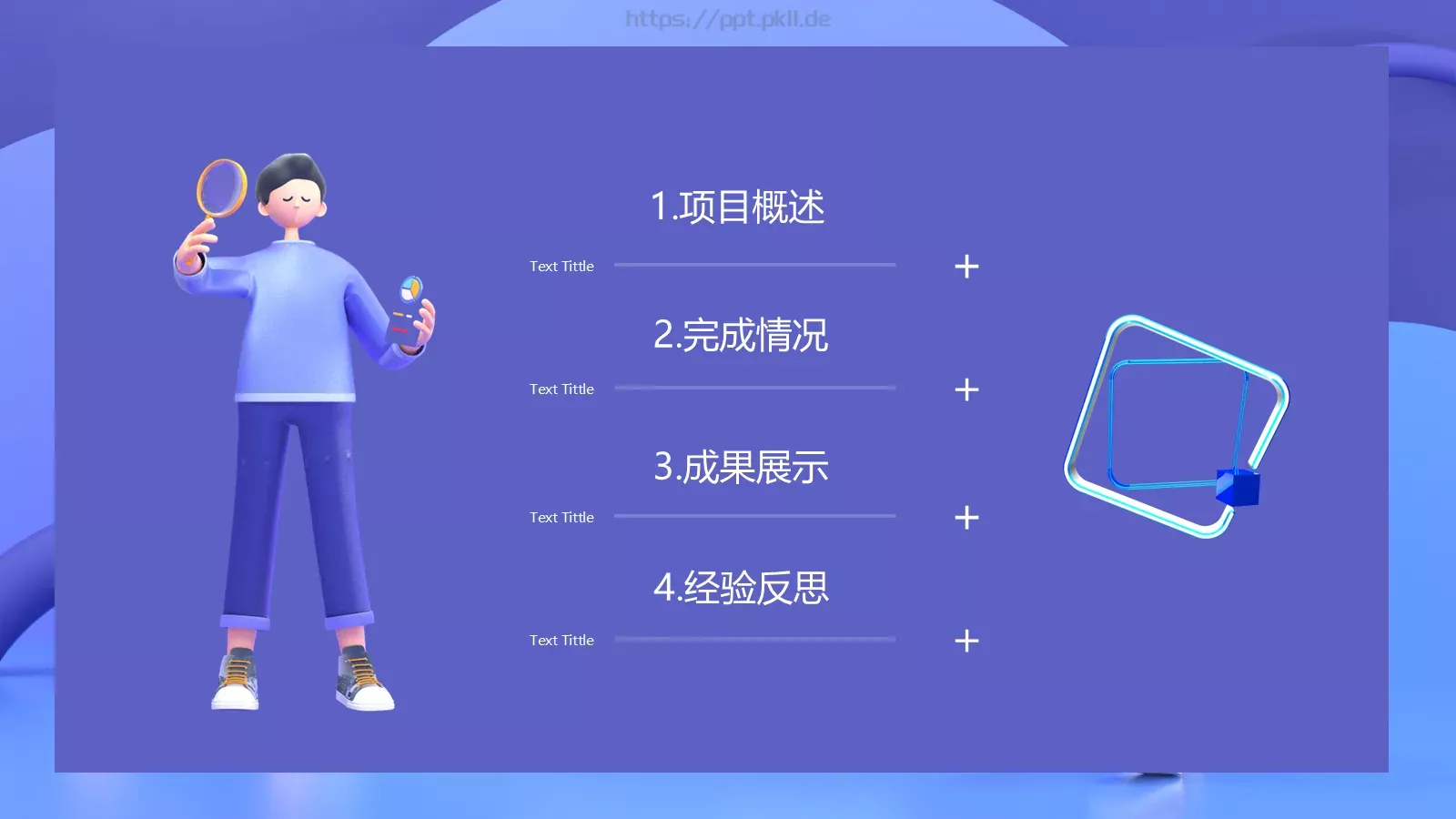 https://ppt.pkll.de

1.项目概述

Text Tittle +

2.完成情况

Text Tittle +

3.成果展示

Text Tittle +

4.经验反思

Text Tittle +